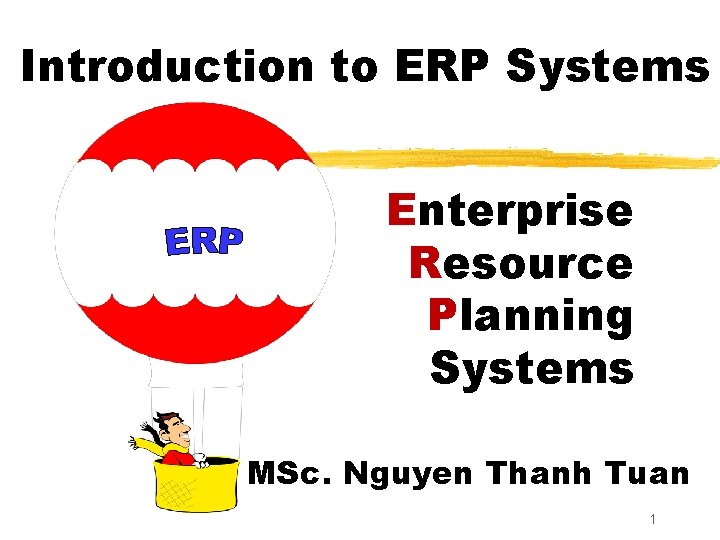 Introduction to ERP Systems

ERP

Enterprise
Resource
Planning
Systems

MSc. Nguyen Thanh Tuan

1